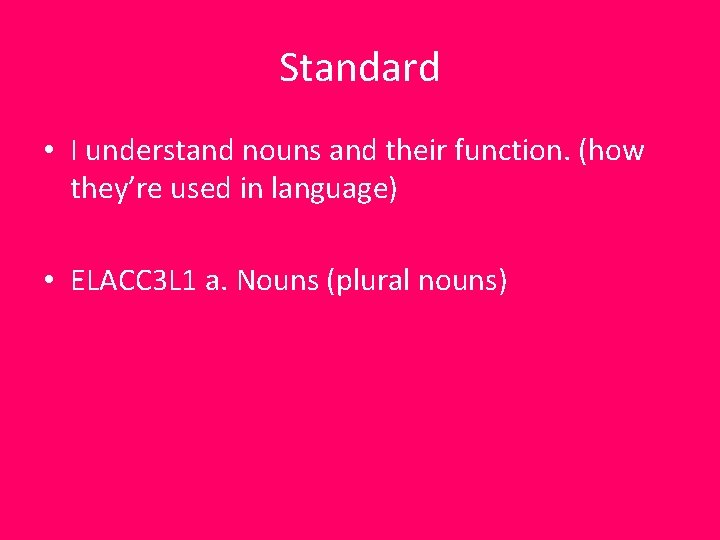 Standard

• I understand nouns and their function. (how they’re used in language)

• ELACC3L1 a. Nouns (plural nouns)